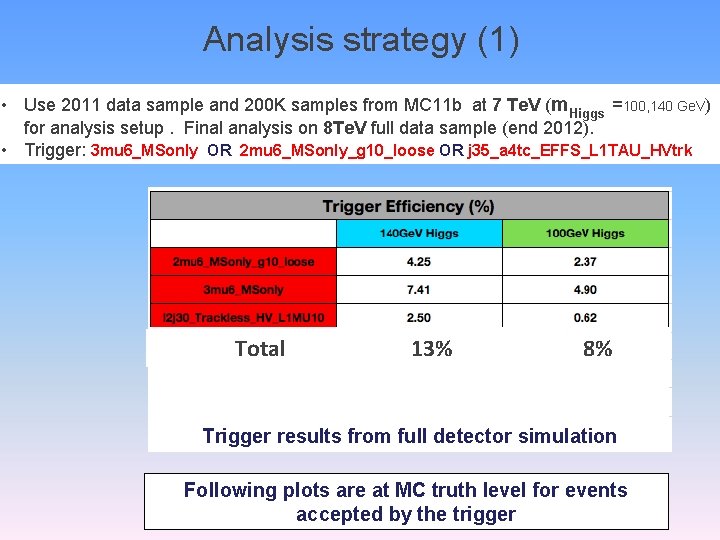 Analysis strategy (1)

• Use 2011 data sample and 200K samples from MC11b at 7 TeV ($m_{Higgs}$ =100,140 GeV) for analysis setup . Final analysis on 8TeV full data sample (end 2012).
• Trigger: 3mu6_MSonly OR 2mu6_MSonly_g10_loose OR j35_a4tc_EFFS_L1TAU_HVtrk

| Trigger Efficiency (%) | | |
|---|---|---|
| | 140GeV Higgs | 100GeV Higgs |
| 2mu6_MSonly_g10_loose | 4.25 | 2.37 |
| 3mu6_MSonly | 7.41 | 4.90 |
| l2j30_Trackless_HV_L1MU10 | 2.50 | 0.62 |
| Total | 13% | 8% |

Trigger results from full detector simulation

Following plots are at MC truth level for events accepted by the trigger